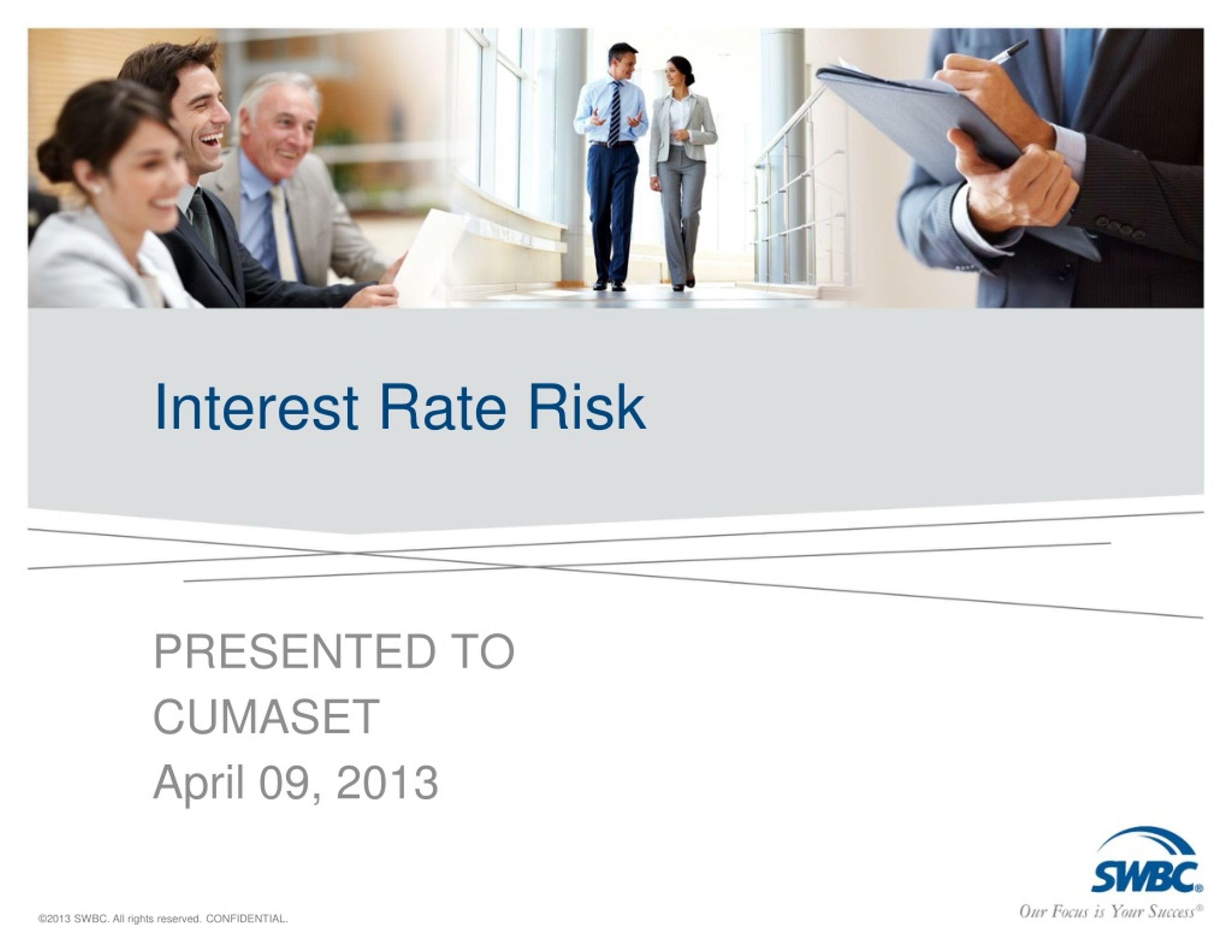 Interest Rate Risk

PRESENTED TO
CUMASET
April 09, 2013

SWBC®
Our Focus is Your Success®

©2013 SWBC. All rights reserved. CONFIDENTIAL.